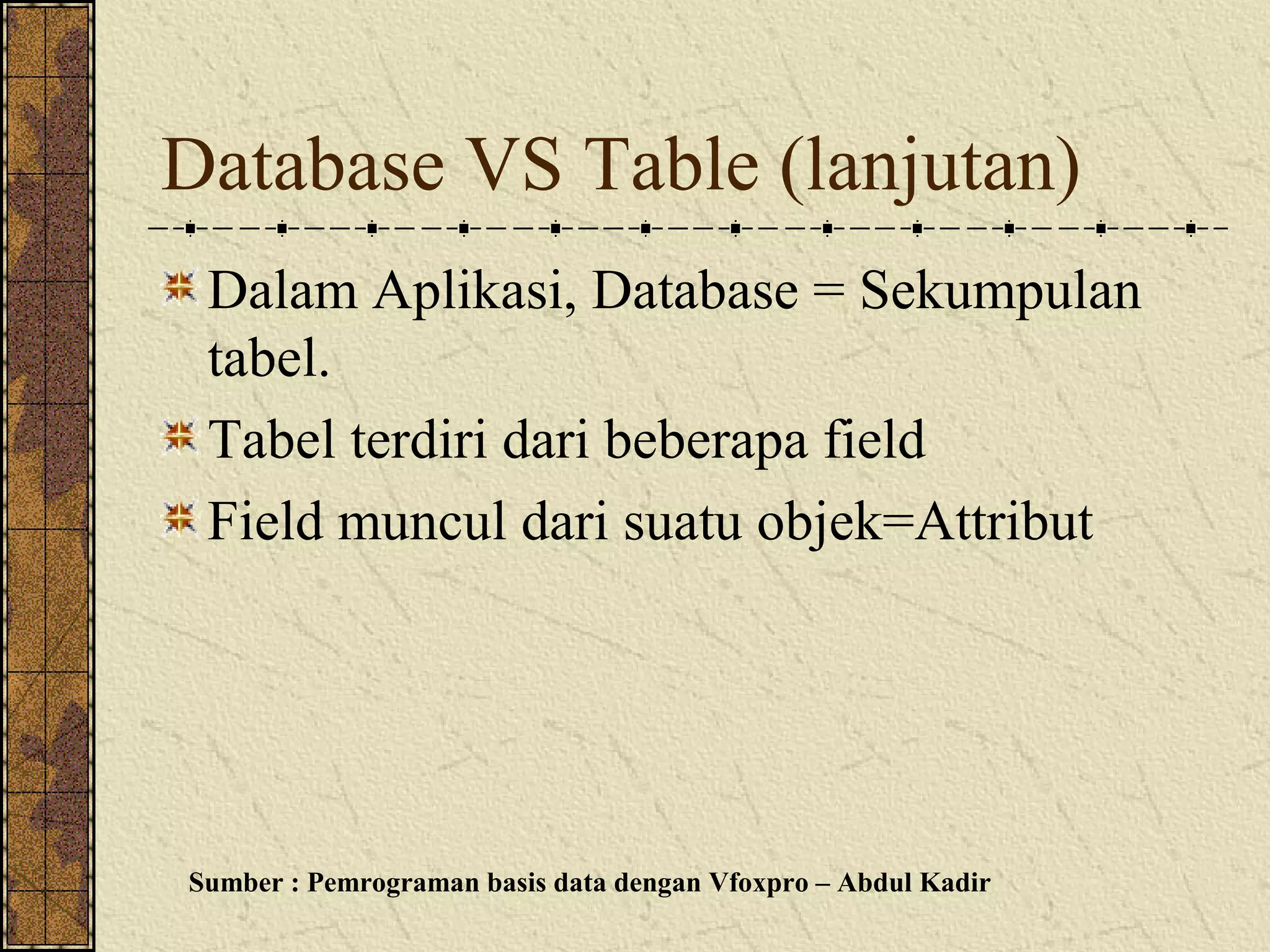 Database VS Table (lanjutan)

Dalam Aplikasi, Database = Sekumpulan tabel.

Tabel terdiri dari beberapa field

Field muncul dari suatu objek=Attribut

Sumber : Pemrograman basis data dengan Vfoxpro – Abdul Kadir